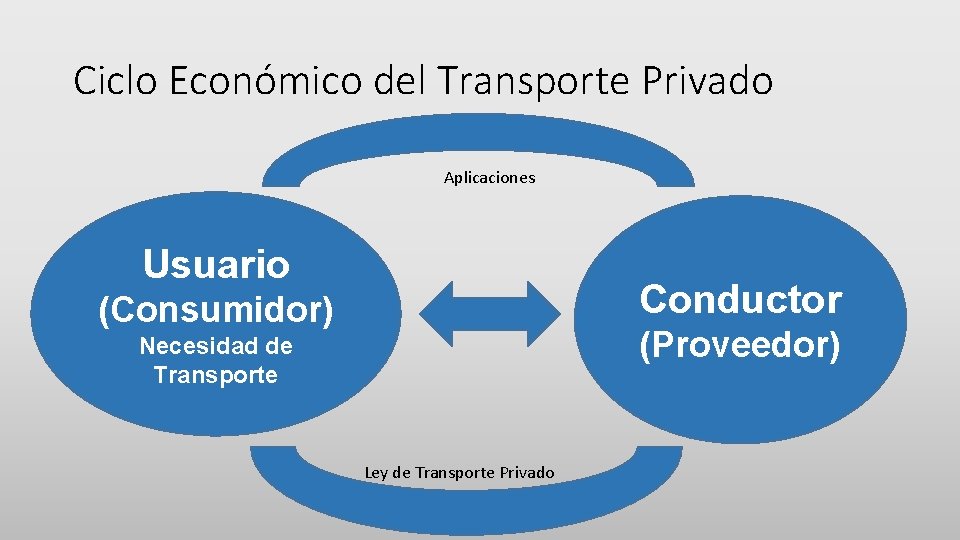 Ciclo Económico del Transporte Privado

Aplicaciones

Usuario
(Consumidor)
Necesidad de Transporte

Conductor
(Proveedor)

Ley de Transporte Privado